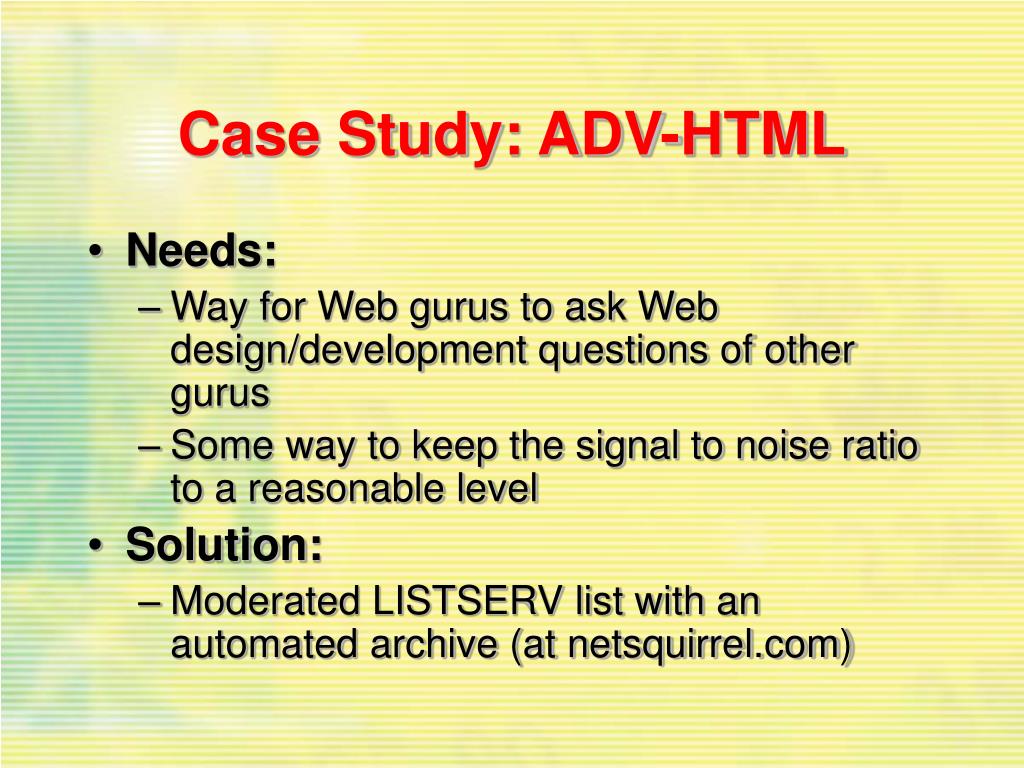 Case Study: ADV-HTML

• Needs:
– Way for Web gurus to ask Web design/development questions of other gurus
– Some way to keep the signal to noise ratio to a reasonable level
• Solution:
– Moderated LISTSERV list with an automated archive (at netsquirrel.com)